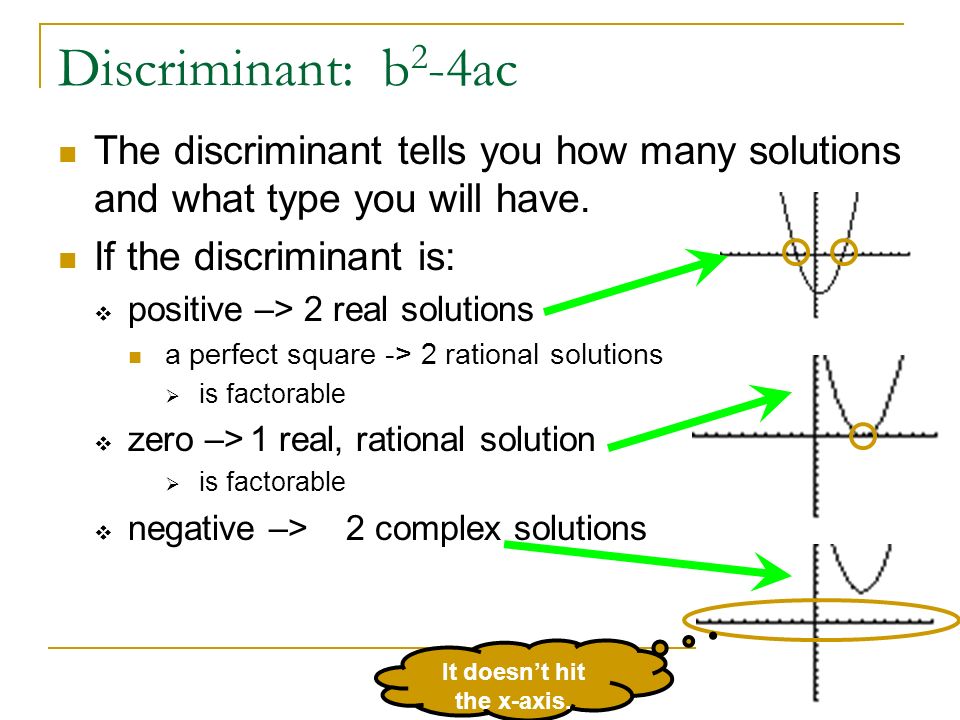 Discriminant: $b^2$-4ac

The discriminant tells you how many solutions and what type you will have.

If the discriminant is:

positive –> 2 real solutions

a perfect square -> 2 rational solutions

is factorable

zero –> 1 real, rational solution

is factorable

negative –> 2 complex solutions

It doesn't hit the x-axis.